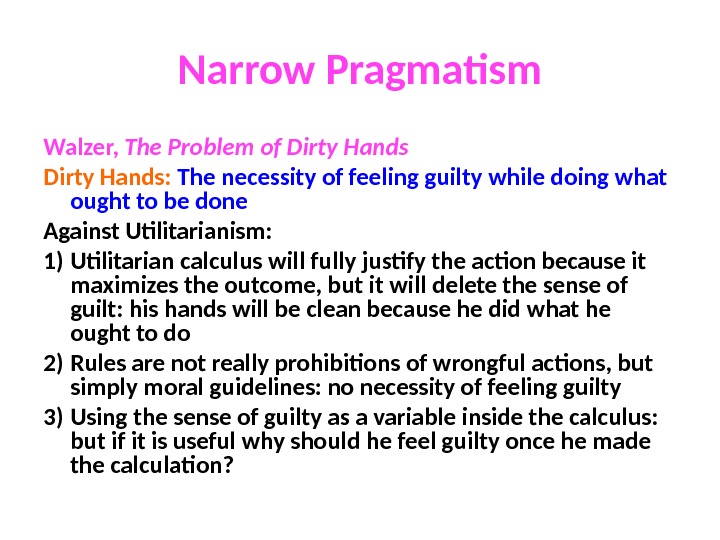 Narrow Pragmatism

Walzer, The Problem of Dirty Hands

Dirty Hands: The necessity of feeling guilty while doing what ought to be done

Against Utilitarianism:

1) Utilitarian calculus will fully justify the action because it maximizes the outcome, but it will delete the sense of guilt: his hands will be clean because he did what he ought to do

2) Rules are not really prohibitions of wrongful actions, but simply moral guidelines: no necessity of feeling guilty

3) Using the sense of guilty as a variable inside the calculus: but if it is useful why should he feel guilty once he made the calculation?